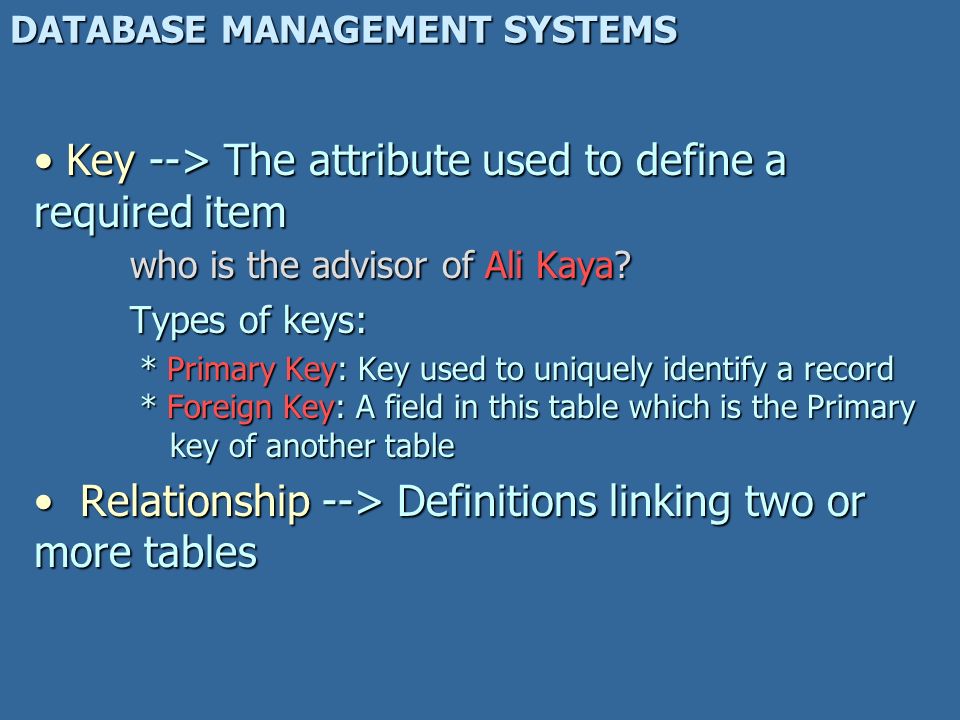 DATABASE MANAGEMENT SYSTEMS

• Key --> The attribute used to define a required item

who is the advisor of Ali Kaya?

Types of keys:

* Primary Key: Key used to uniquely identify a record
* Foreign Key: A field in this table which is the Primary key of another table

• Relationship --> Definitions linking two or more tables